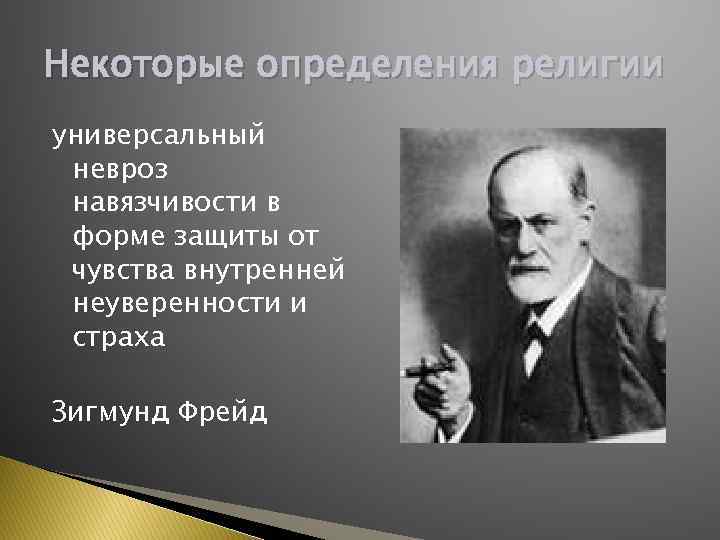 Некоторые определения религии

универсальный невроз навязчивости в форме защиты от чувства внутренней неуверенности и страха

Зигмунд Фрейд